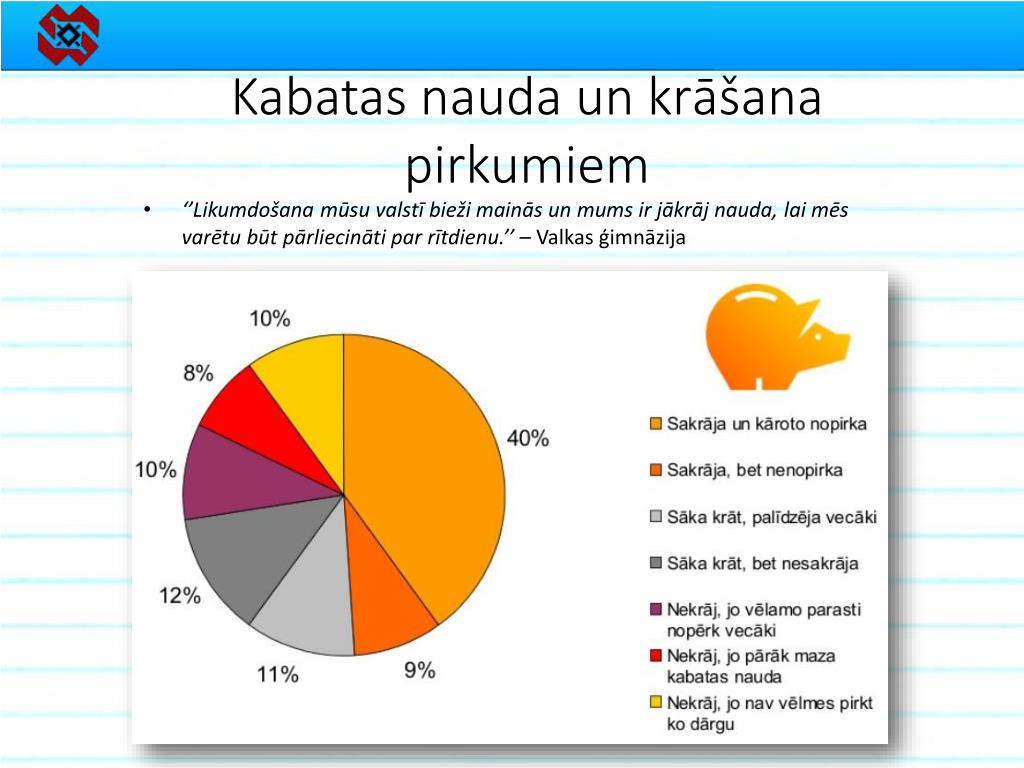 Kabatas nauda un krāšana pirkumiem

• ‘’Likumdošana mūsu valstī bieži mainās un mums ir jākrāj nauda, lai mēs varētu būt pārliecināti par rītdienu.’’ – Valkas ģimnāzija

10%
8%
10%
12%
11%
9%
40%

Sakrāja un kāroto nopirka
Sakrāja, bet nenopirka
Sāka krāt, palīdzēja vecāki
Sāka krāt, bet nesakrāja
Nekrāj, jo vēlamo parasti nopērk vecāki
Nekrāj, jo pārāk maza kabatas nauda
Nekrāj, jo nav vēlmes pirkt ko dārgu